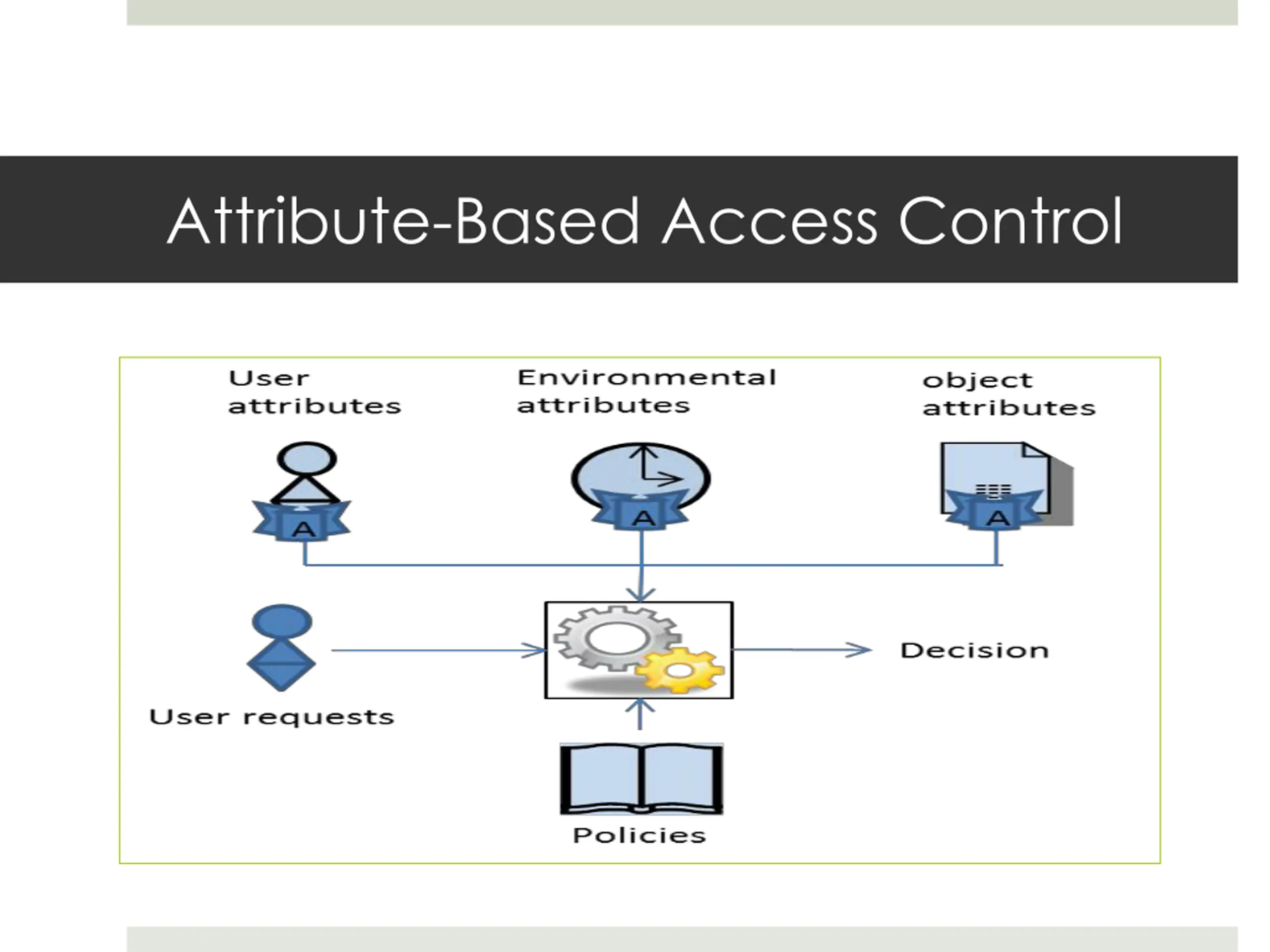 Attribute-Based Access Control

User attributes

Environmental attributes

object attributes

A

A

A

User requests

Decision

Policies